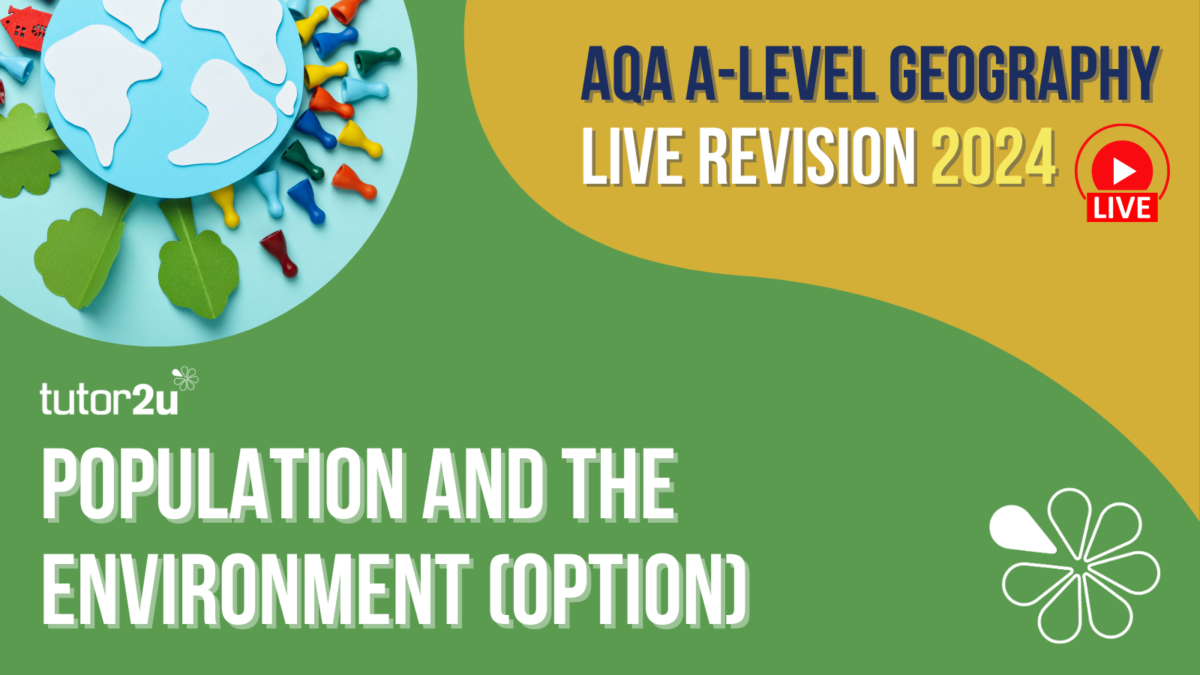 AQA A-LEVEL GEOGRAPHY
LIVE REVISION 2024

LIVE

tutor2u

POPULATION AND THE ENVIRONMENT (OPTION)